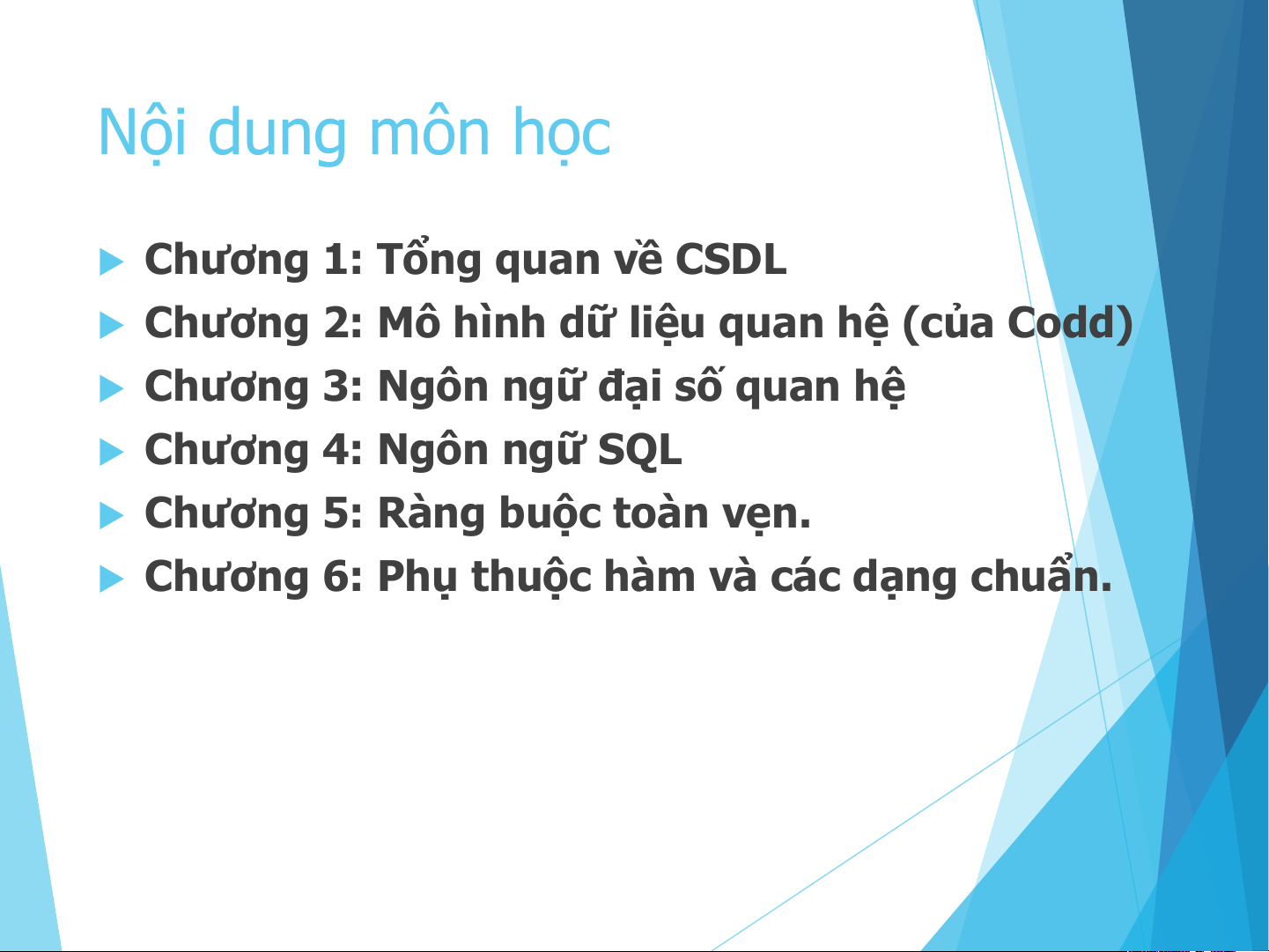 Nội dung môn học

Chương 1: Tổng quan về CSDL
Chương 2: Mô hình dữ liệu quan hệ (của Codd)
Chương 3: Ngôn ngữ đại số quan hệ
Chương 4: Ngôn ngữ SQL
Chương 5: Ràng buộc toàn vẹn.
Chương 6: Phụ thuộc hàm và các dạng chuẩn.